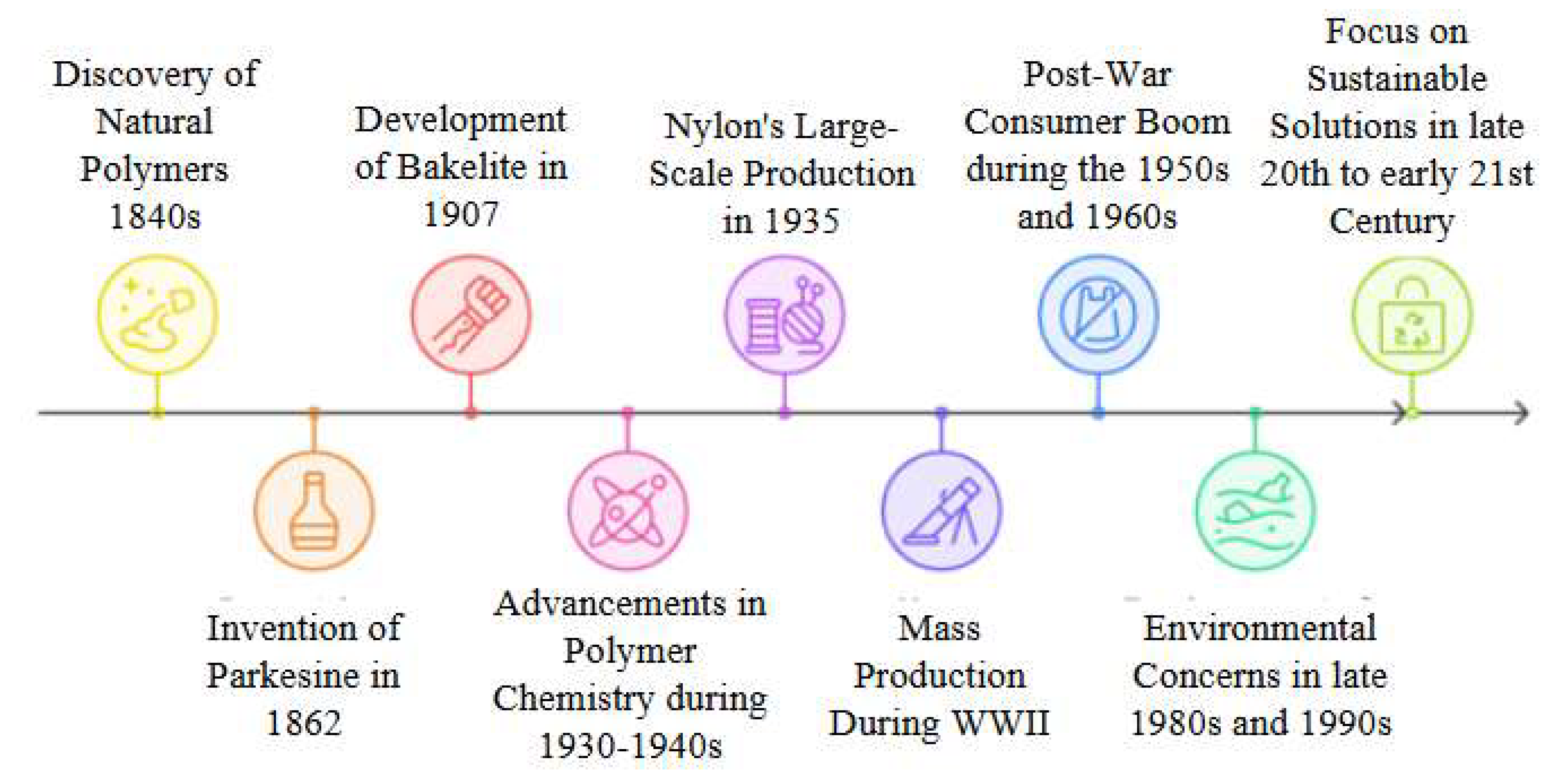 Discovery of Natural Polymers 1840s

Invention of Parkesine in 1862

Development of Bakelite in 1907

Advancements in Polymer Chemistry during 1930-1940s

Nylon's Large-Scale Production in 1935

Mass Production During WWII

Post-War Consumer Boom during the 1950s and 1960s

Environmental Concerns in late 1980s and 1990s

Focus on Sustainable Solutions in late 20th to early 21st Century